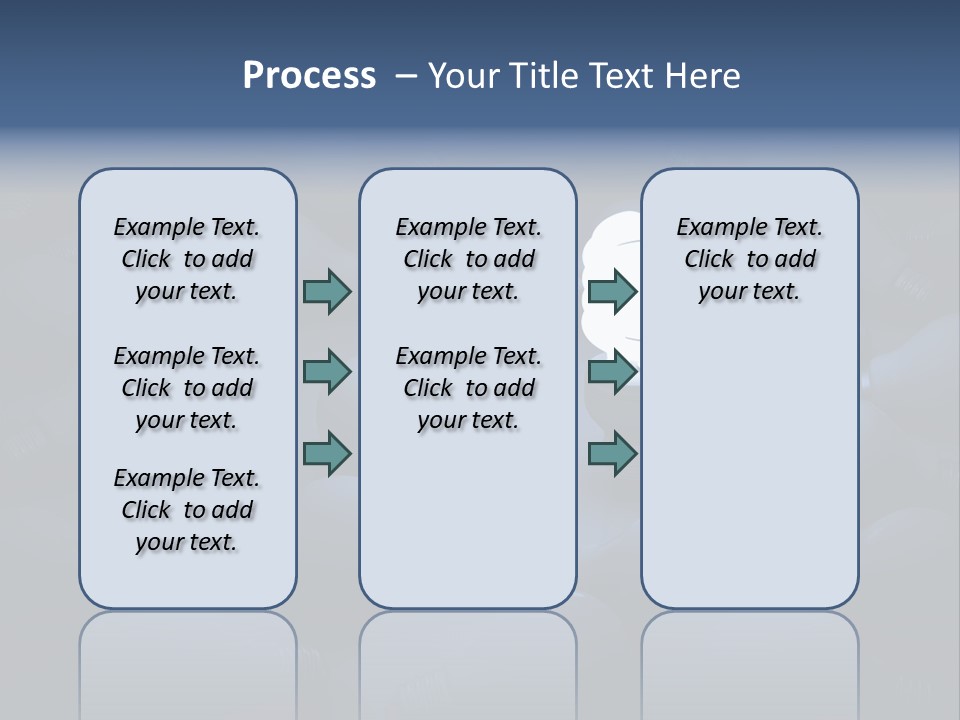 Process – Your Title Text Here

Example Text. Click to add your text.

Example Text. Click to add your text.

Example Text. Click to add your text.

Example Text. Click to add your text.

Example Text. Click to add your text.

Example Text. Click to add your text.